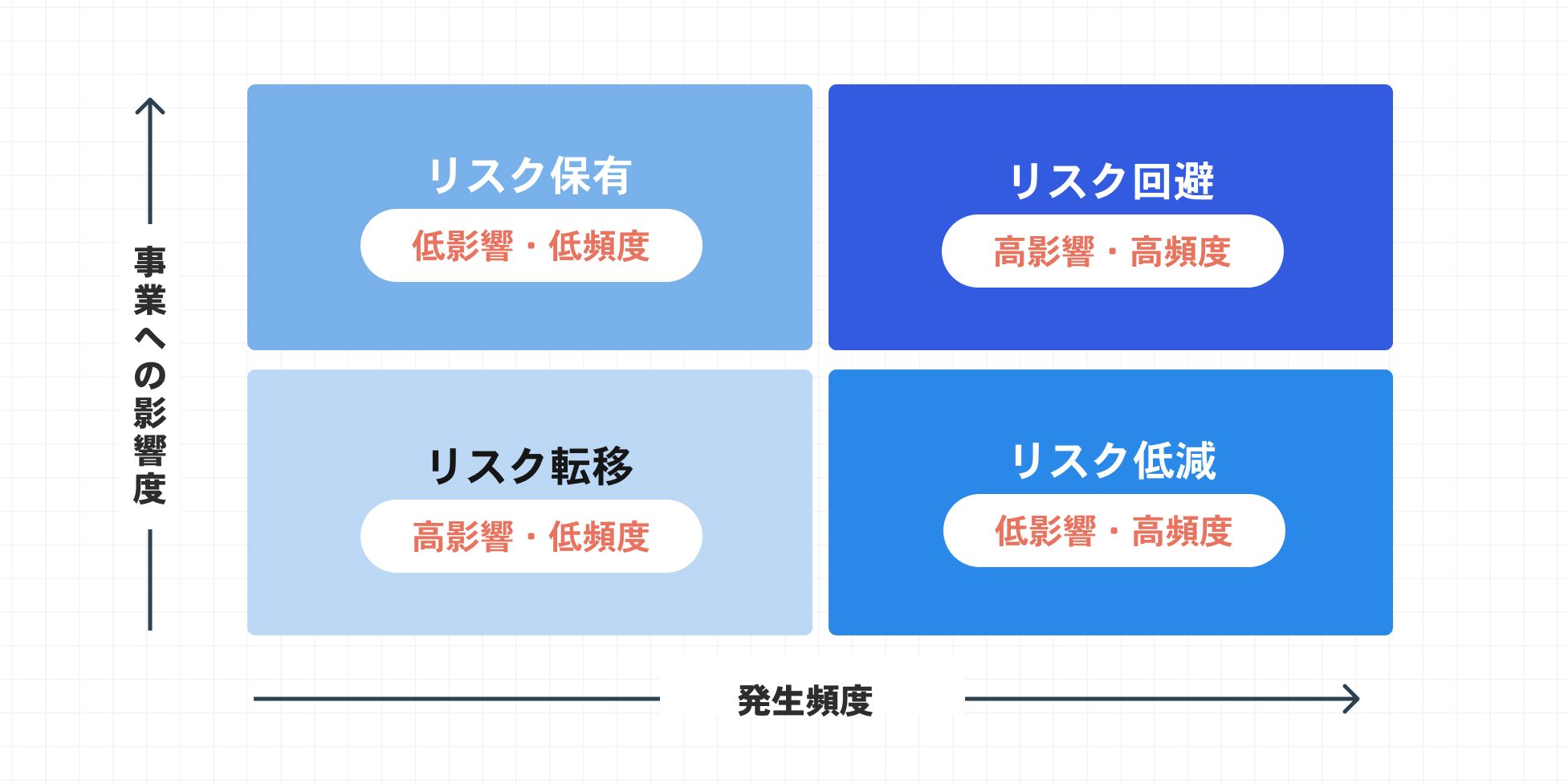 事業への影響度

リスク保有
低影響・低頻度

リスク回避
高影響・高頻度

リスク転移
高影響・低頻度

リスク低減
低影響・高頻度

発生頻度